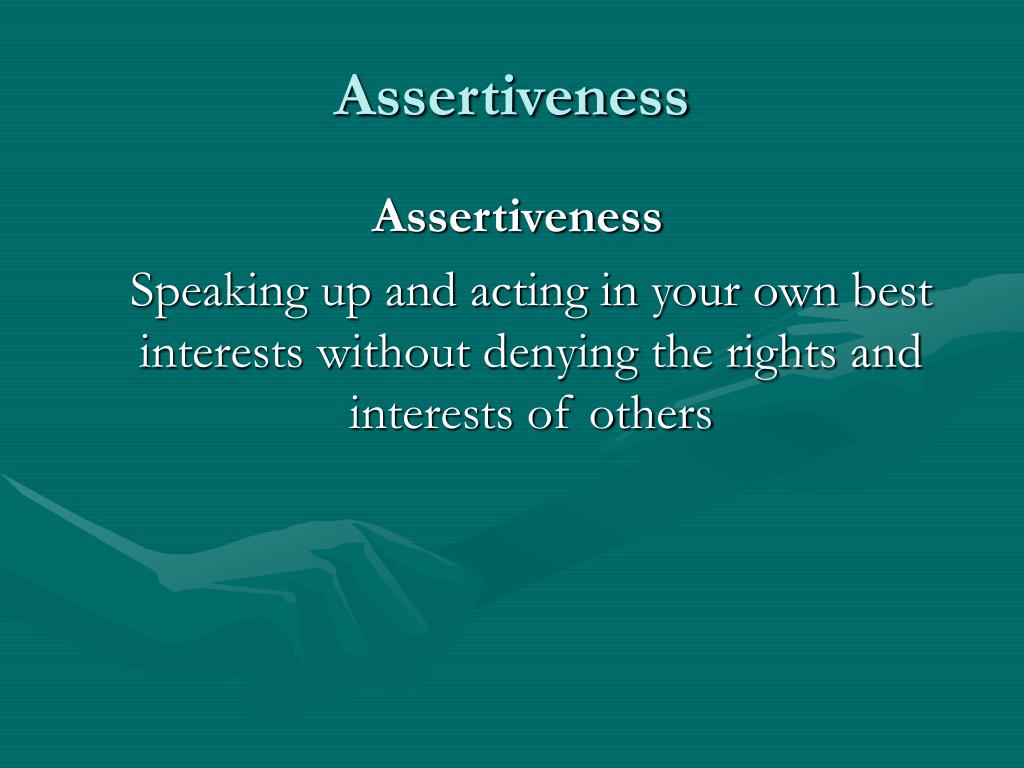 Assertiveness

Assertiveness

Speaking up and acting in your own best interests without denying the rights and interests of others